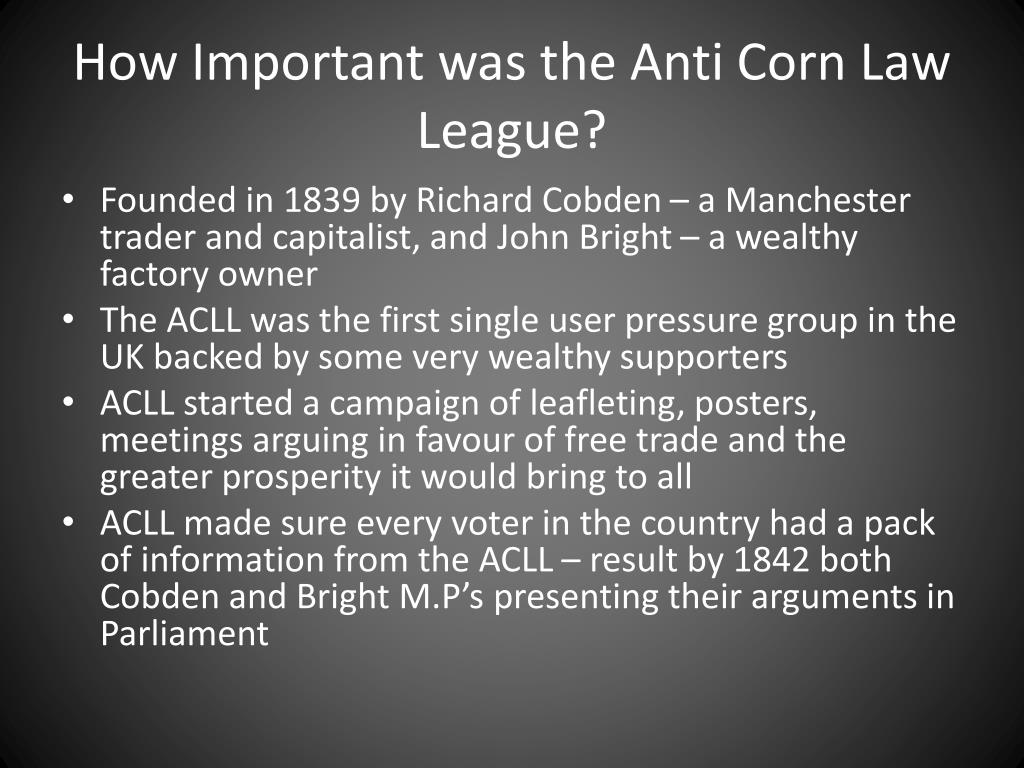 How Important was the Anti Corn Law League?

• Founded in 1839 by Richard Cobden – a Manchester trader and capitalist, and John Bright – a wealthy factory owner
• The ACLL was the first single user pressure group in the UK backed by some very wealthy supporters
• ACLL started a campaign of leafleting, posters, meetings arguing in favour of free trade and the greater prosperity it would bring to all
• ACLL made sure every voter in the country had a pack of information from the ACLL – result by 1842 both Cobden and Bright M.P’s presenting their arguments in Parliament